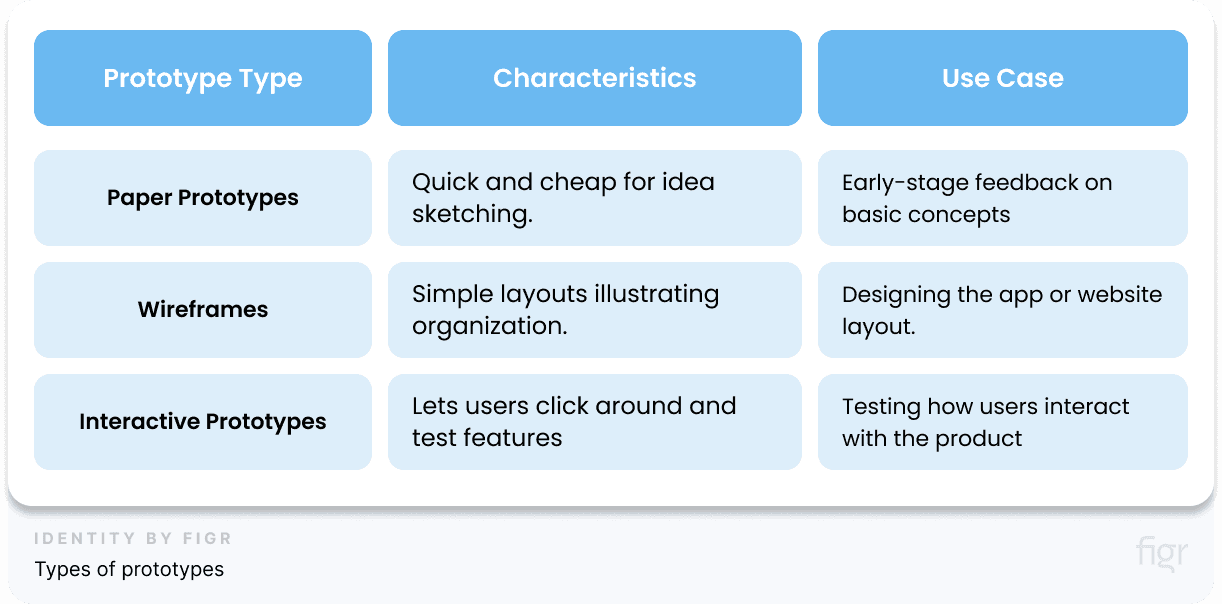 | Prototype Type | Characteristics | Use Case |
|---|---|---|
| Paper Prototypes | Quick and cheap for idea sketching. | Early-stage feedback on basic concepts |
| Wireframes | Simple layouts illustrating organization. | Designing the app or website layout. |
| Interactive Prototypes | Lets users click around and test features | Testing how users interact with the product |

IDENTITY BY FIGR

Types of prototypes

figr